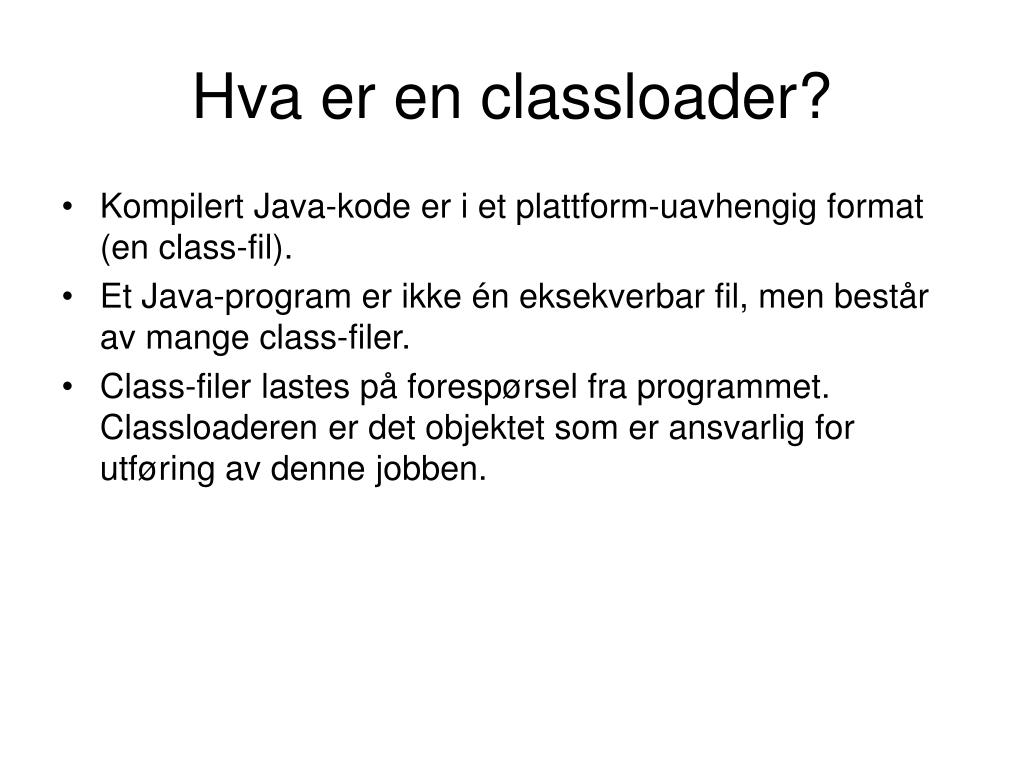 Hva er en classloader?

• Kompilert Java-kode er i et plattform-uavhengig format (en class-fil).
• Et Java-program er ikke én eksekverbar fil, men består av mange class-filer.
• Class-filer lastes på forespørsel fra programmet. Classloaderen er det objektet som er ansvarlig for utføring av denne jobben.